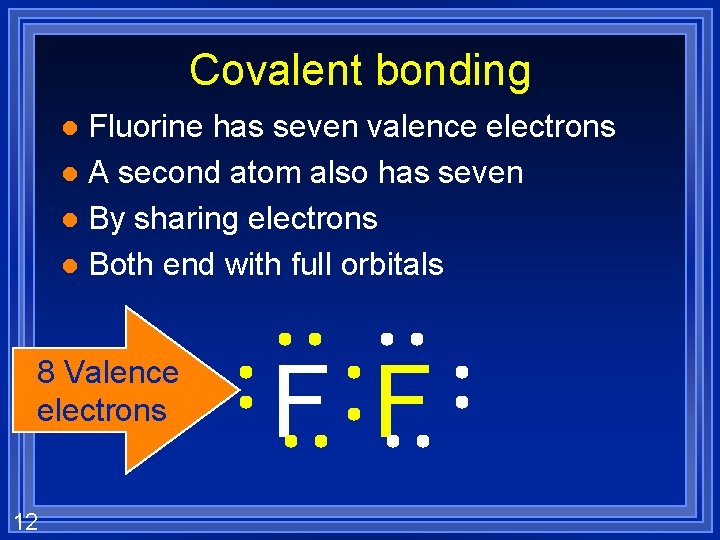 Covalent bonding

- Fluorine has seven valence electrons
- A second atom also has seven
- By sharing electrons
- Both end with full orbitals

8 Valence electrons

F F

12